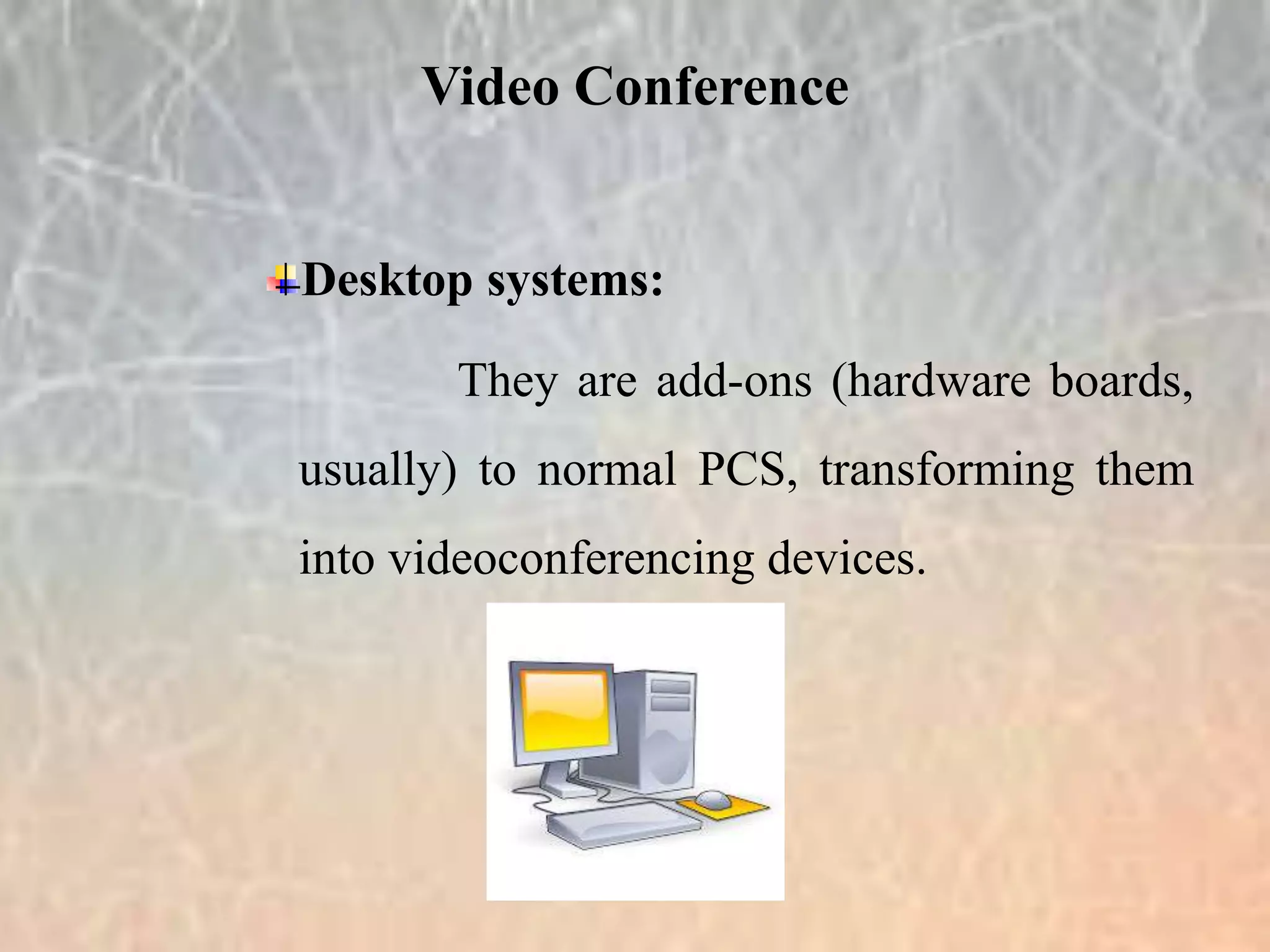 Video Conference

Desktop systems:

They are add-ons (hardware boards, usually) to normal PCS, transforming them into videoconferencing devices.